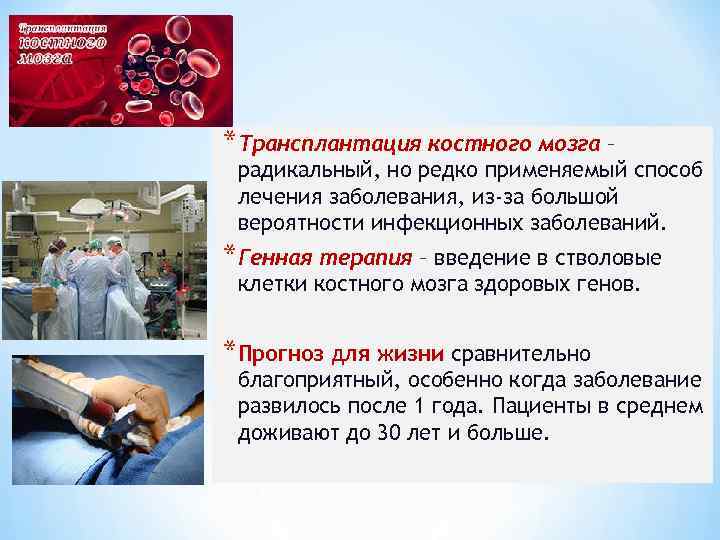 Трансплантация костного мозга

* Трансплантация костного мозга – радикальный, но редко применяемый способ лечения заболевания, из-за большой вероятности инфекционных заболеваний.

* Генная терапия – введение в стволовые клетки костного мозга здоровых генов.

* Прогноз для жизни сравнительно благоприятный, особенно когда заболевание развилось после 1 года. Пациенты в среднем доживают до 30 лет и больше.